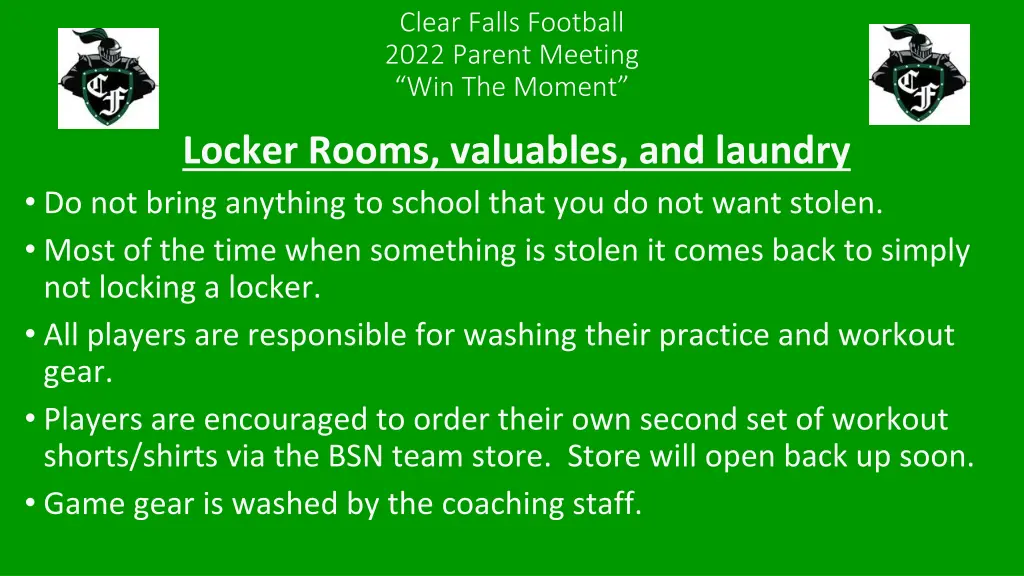 CF

Clear Falls Football
2022 Parent Meeting
“Win The Moment”

CF

Locker Rooms, valuables, and laundry

• Do not bring anything to school that you do not want stolen.
• Most of the time when something is stolen it comes back to simply not locking a locker.
• All players are responsible for washing their practice and workout gear.
• Players are encouraged to order their own second set of workout shorts/shirts via the BSN team store. Store will open back up soon.
• Game gear is washed by the coaching staff.